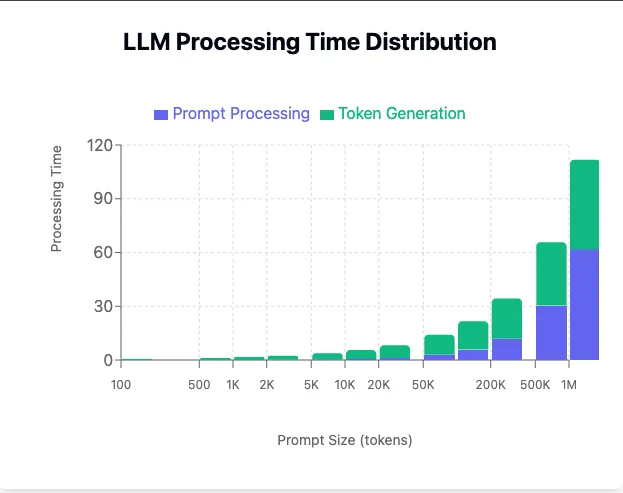 LLM Processing Time Distribution

Prompt Processing Token Generation

Processing Time

120
90
60
30
0

100 500 1K 2K 5K 10K 20K 50K 200K 500K 1M

Prompt Size (tokens)